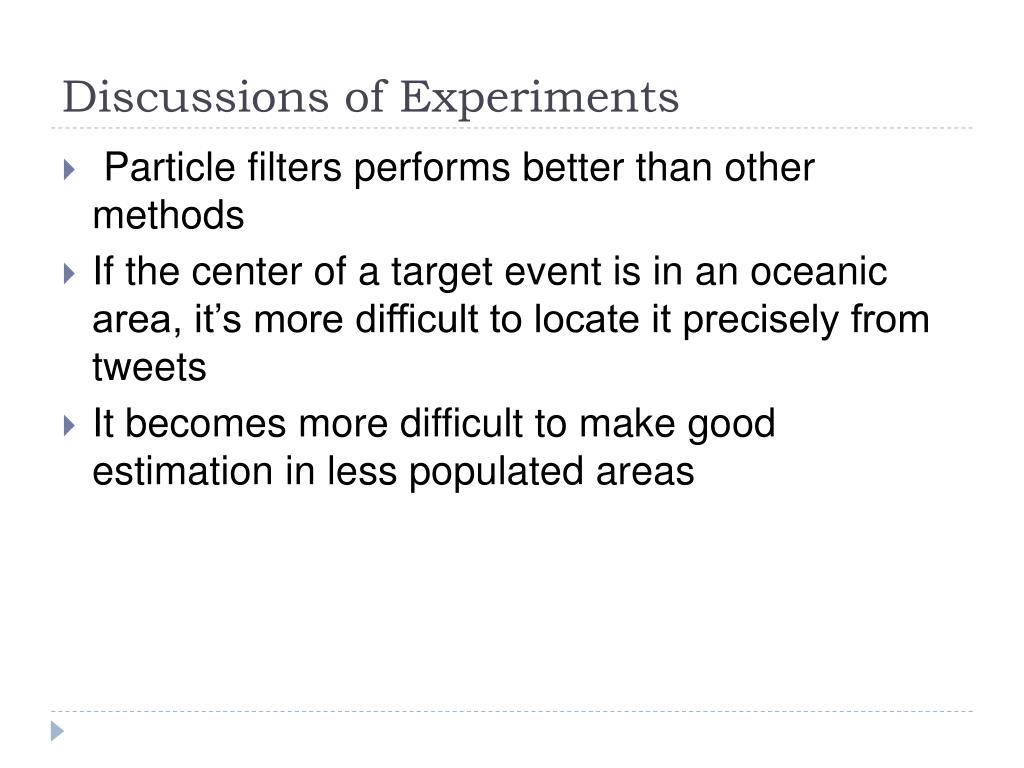 Discussions of Experiments

Particle filters performs better than other methods

If the center of a target event is in an oceanic area, it’s more difficult to locate it precisely from tweets

It becomes more difficult to make good estimation in less populated areas